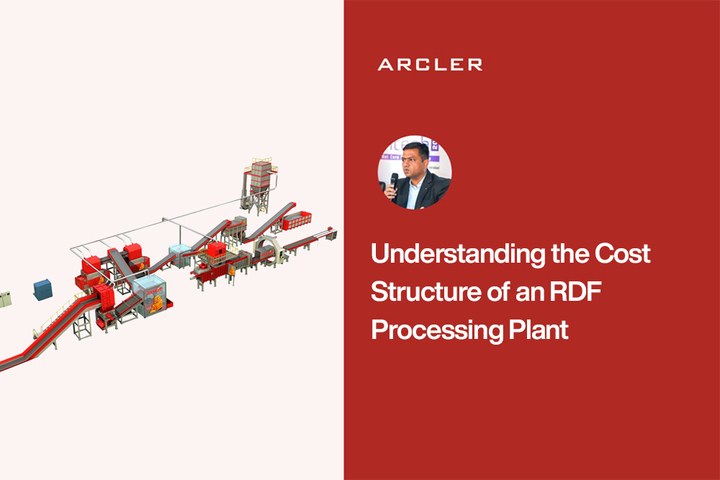 ARCLER

Understanding the Cost Structure of an RDF Processing Plant